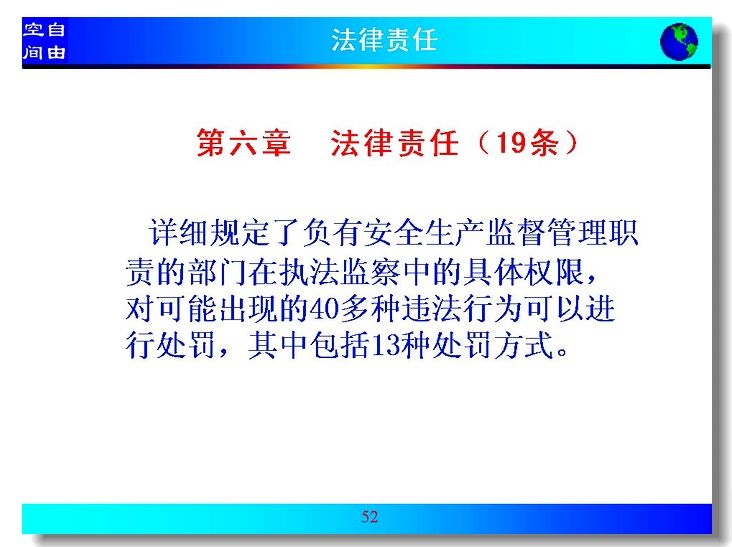 空自
间由

法律责任

第六章　法律责任（19条）

详细规定了负有安全生产监督管理职责的部门在执法监察中的具体权限，对可能出现的40多种违法行为可以进行处罚，其中包括13种处罚方式。

52